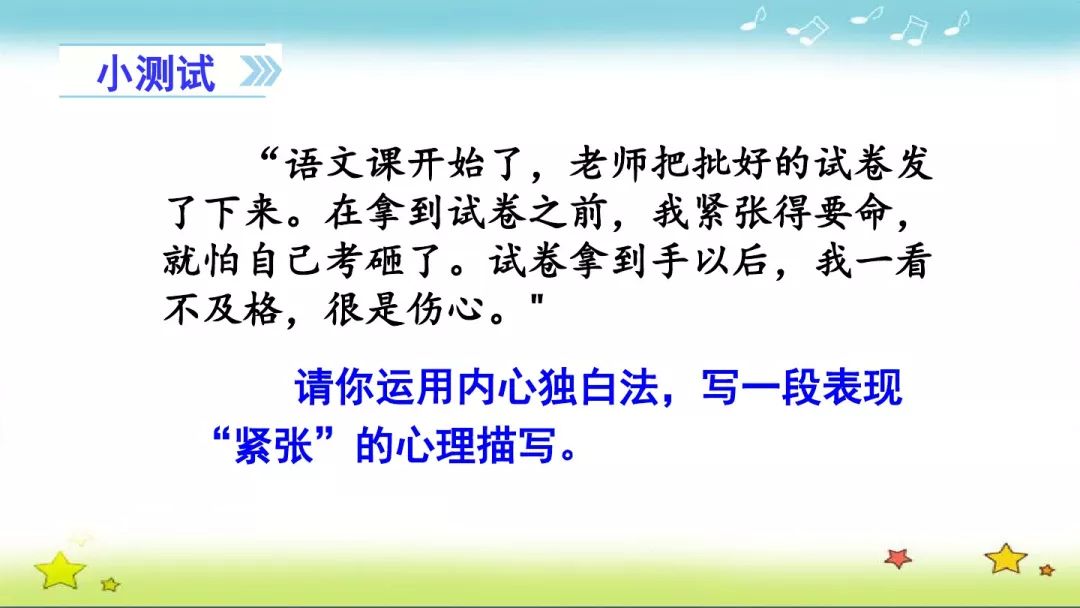 小测试

“语文课开始了，老师把批好的试卷发了下来。在拿到试卷之前，我紧张得要命，就怕自己考砸了。试卷拿到手以后，我一看不及格，很是伤心。"

请你运用内心独白法，写一段表现“紧张”的心理描写。